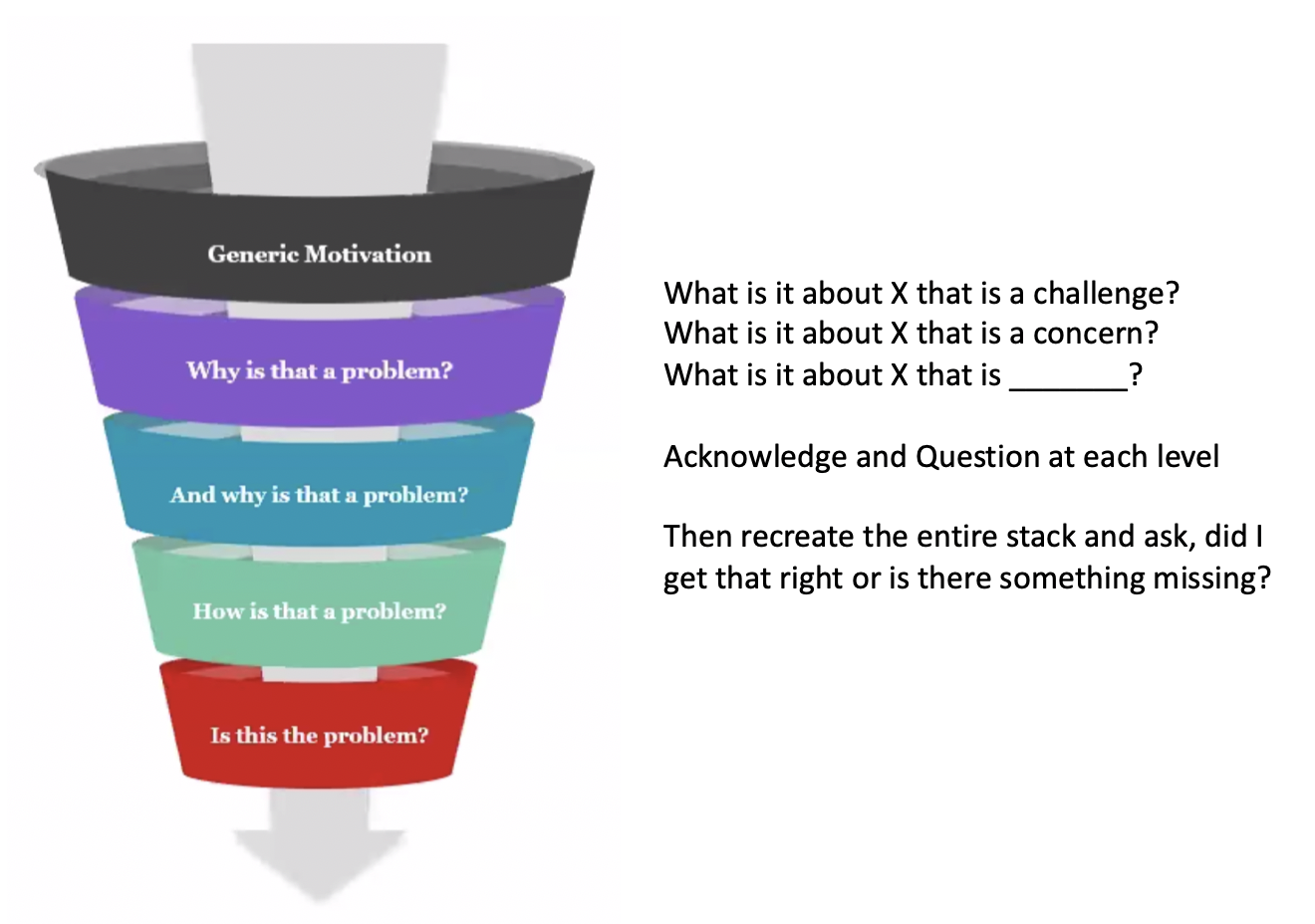 Generic Motivation

Why is that a problem?

And why is that a problem?

How is that a problem?

Is this the problem?

What is it about X that is a challenge?
What is it about X that is a concern?
What is it about X that is _______?

Acknowledge and Question at each level

Then recreate the entire stack and ask, did I get that right or is there something missing?